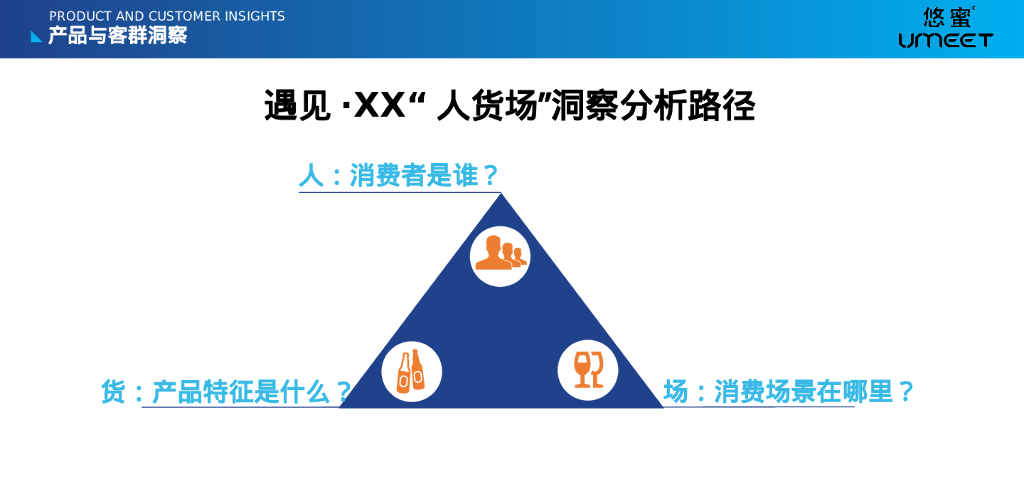 PRODUCT AND CUSTOMER INSIGHTS
产品与客群洞察

悠蜜
UMEET

遇见 ·XX“ 人货场”洞察分析路径

人：消费者是谁？

货：产品特征是什么？

场：消费场景在哪里？